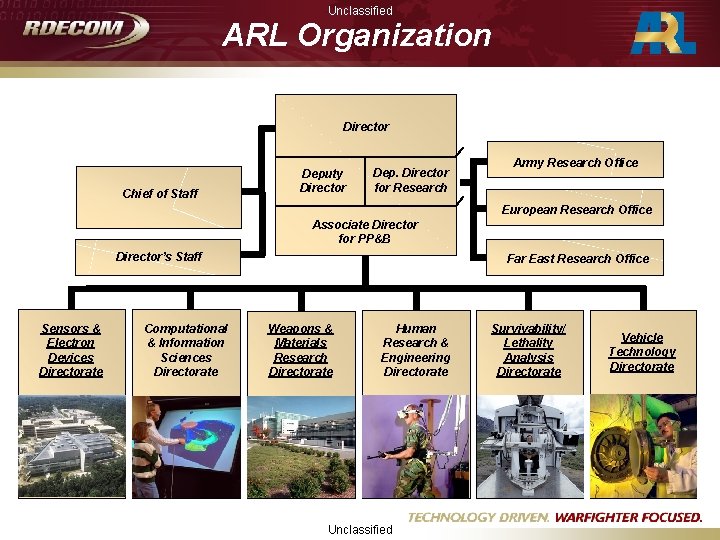 Unclassified

RDECOM

ARL Organization

ARL

Director

Deputy Director

Dep. Director for Research

Associate Director for PP&B

Chief of Staff

Director's Staff

Army Research Office

European Research Office

Far East Research Office

Sensors & Electron Devices Directorate

Computational & Information Sciences Directorate

Weapons & Materials Research Directorate

Human Research & Engineering Directorate

Survivability/ Lethality Analysis Directorate

Vehicle Technology Directorate

TECHNOLOGY DRIVEN. WARFIGHTER FOCUSED.

Unclassified